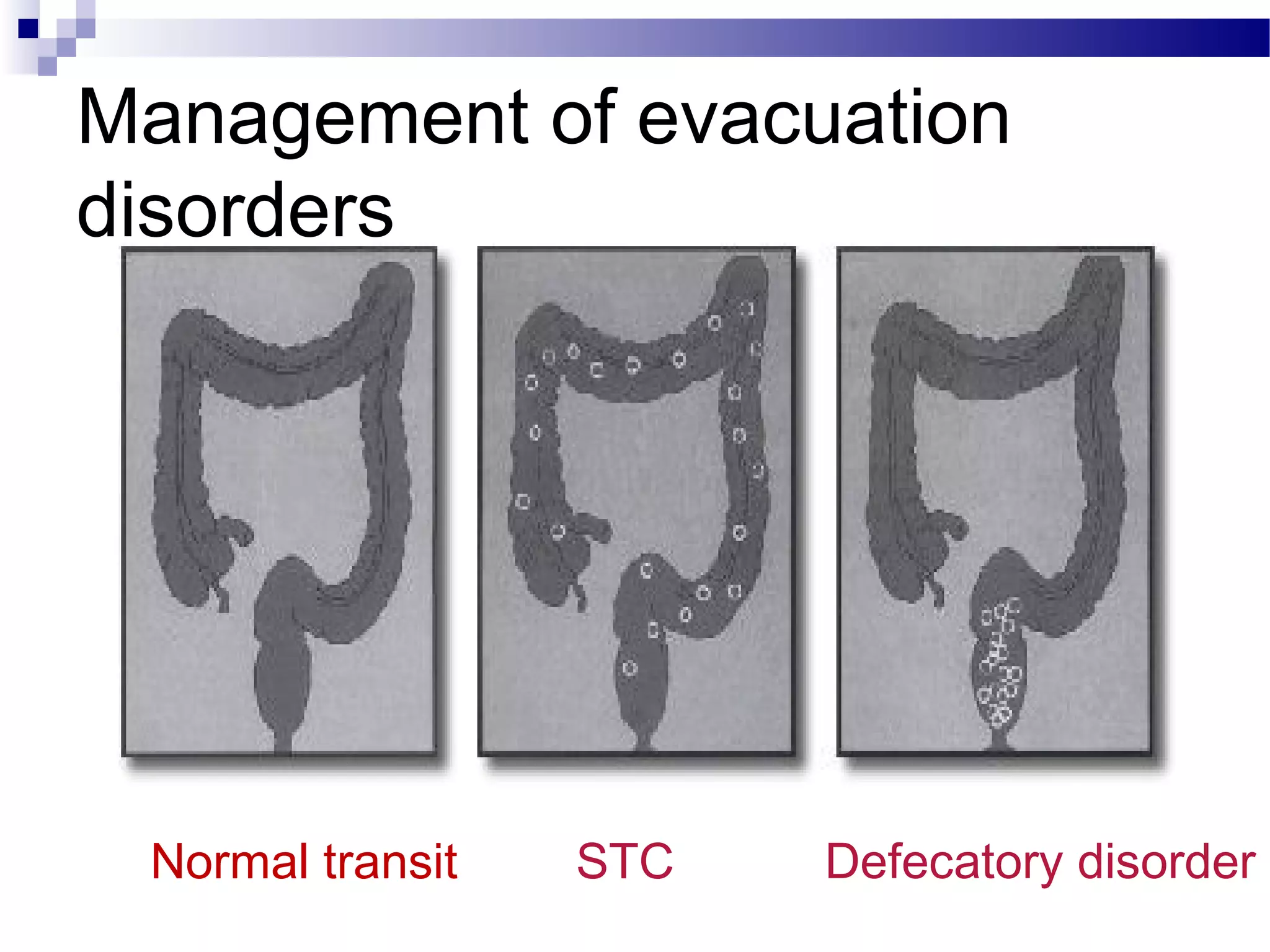 Management of evacuation disorders

Normal transit

STC

Defecatory disorder